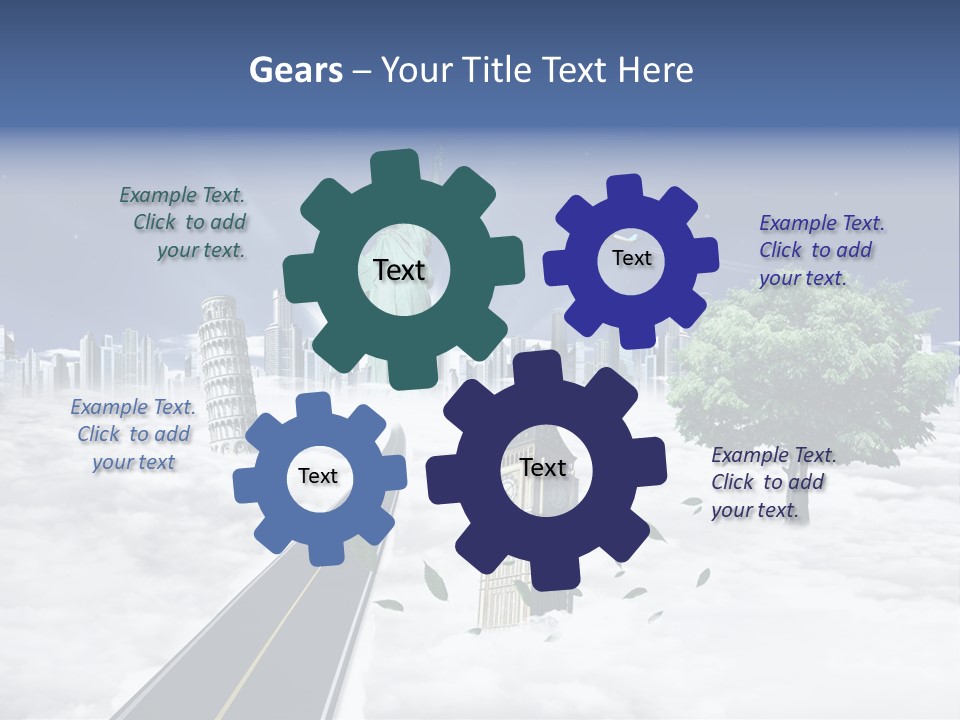 Gears – Your Title Text Here

Example Text. Click to add your text.

Text

Text

Example Text. Click to add your text.

Example Text. Click to add your text

Text

Text

Example Text. Click to add your text.